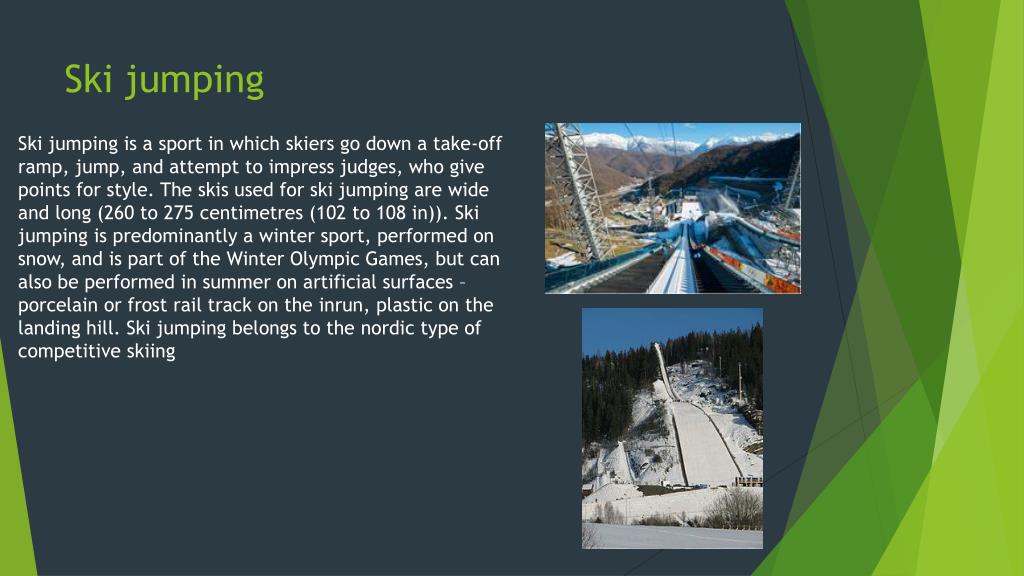 Ski jumping

Ski jumping is a sport in which skiers go down a take-off ramp, jump, and attempt to impress judges, who give points for style. The skis used for ski jumping are wide and long (260 to 275 centimetres (102 to 108 in)). Ski jumping is predominantly a winter sport, performed on snow, and is part of the Winter Olympic Games, but can also be performed in summer on artificial surfaces – porcelain or frost rail track on the inrun, plastic on the landing hill. Ski jumping belongs to the nordic type of competitive skiing